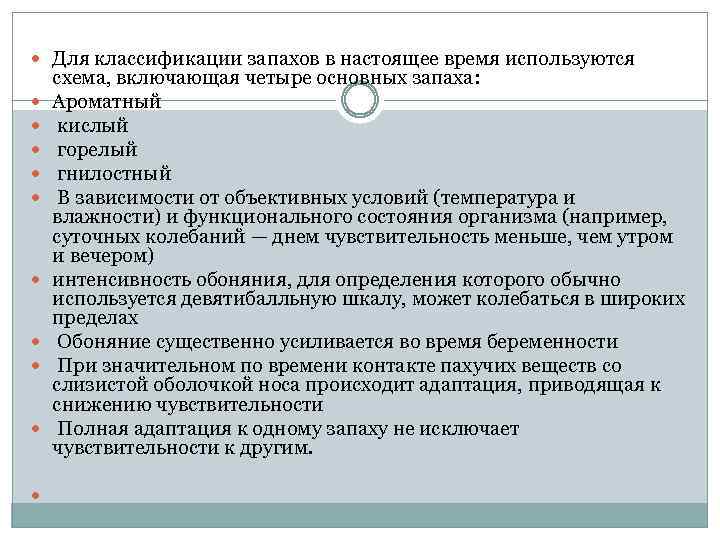 Для классификации запахов в настоящее время используются схема, включающая четыре основных запаха:

Ароматный

кислый

горелый

гнилостный

В зависимости от объективных условий (температура и влажности) и функционального состояния организма (например, суточных колебаний — днем чувствительность меньше, чем утром и вечером)

интенсивность обоняния, для определения которого обычно используется девятибалльную шкалу, может колебаться в широких пределах

Обоняние существенно усиливается во время беременности

При значительном по времени контакте пахучих веществ со слизистой оболочкой носа происходит адаптация, приводящая к снижению чувствительности

Полная адаптация к одному запаху не исключает чувствительности к другим.